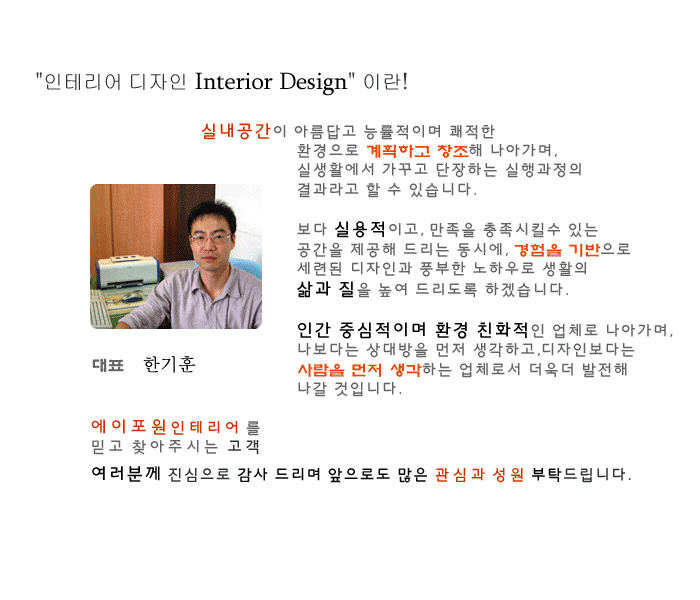 "인테리어 디자인 Interior Design" 이란!

실내공간이 아름답고 능률적이며 쾌적한 환경으로 계획하고 창조해 나아가며, 실생활에서 가꾸고 단장하는 실행과정의 결과라고 할 수 있습니다.

보다 실용적이고, 만족을 충족시킬수 있는 공간을 제공해 드리는 동시에, 경험을 기반으로 세련된 디자인과 풍부한 노하우로 생활의 삶과 질을 높여 드리도록 하겠습니다.

인간 중심적이며 환경 친화적인 업체로 나아가며, 나보다는 상대방을 먼저 생각하고,디자인보다는 사람을 먼저 생각하는 업체로서 더욱더 발전해 나갈 것입니다.

대표 한기훈

에이포원인테리어 를 믿고 찾아주시는 고객 여러분께 진심으로 감사 드리며 앞으로도 많은 관심과 성원 부탁드립니다.